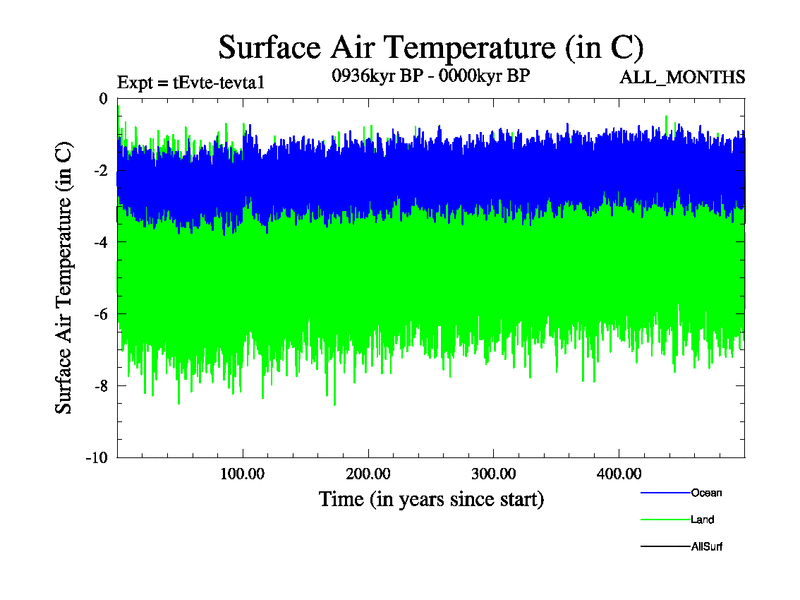 Surface Air Temperature (in C)

Expt = tEvte-tevta1

0936kyr BP - 0000kyr BP

ALL_MONTHS

Surface Air Temperature (in C)

0

-2

-4

-6

-8

-10

100.00

200.00

300.00

400.00

Time (in years since start)

Ocean

Land

AllSurf